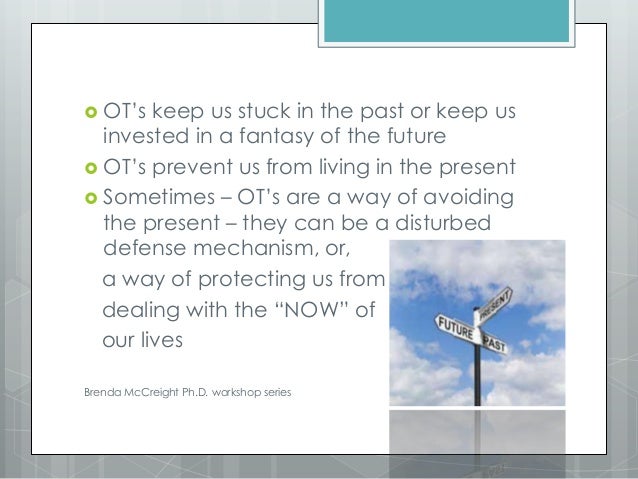 OT's keep us stuck in the past or keep us invested in a fantasy of the future

OT's prevent us from living in the present

Sometimes – OT's are a way of avoiding the present – they can be a disturbed defense mechanism, or,

a way of protecting us from dealing with the "NOW" of our lives

PRESENT

FUTURE

PAST

Brenda McCreight Ph.D. workshop series